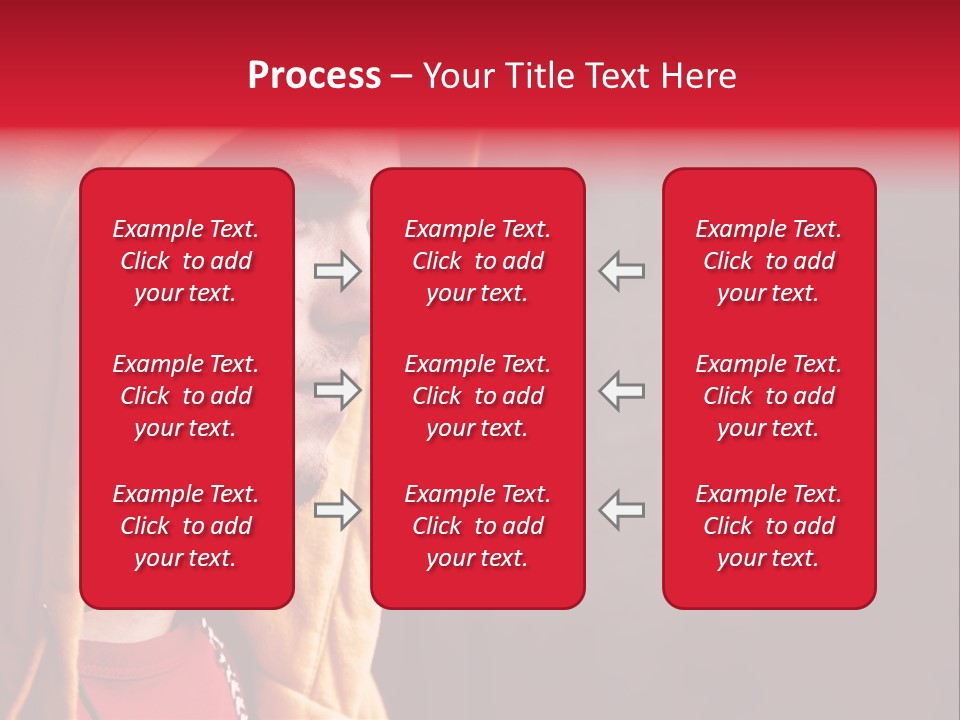 Process – Your Title Text Here

Example Text. Click to add your text.

Example Text. Click to add your text.

Example Text. Click to add your text.

Example Text. Click to add your text.

Example Text. Click to add your text.

Example Text. Click to add your text.

Example Text. Click to add your text.

Example Text. Click to add your text.

Example Text. Click to add your text.